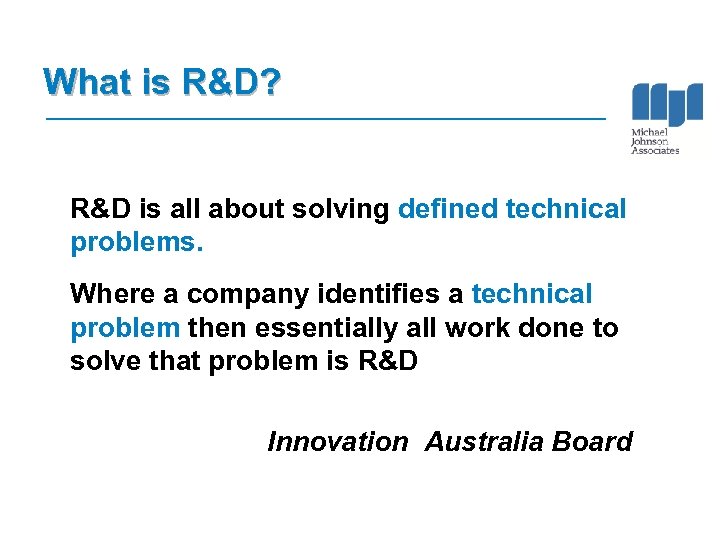 What is R&D?

Michael Johnson Associates

R&D is all about solving defined technical problems.

Where a company identifies a technical problem then essentially all work done to solve that problem is R&D

Innovation Australia Board